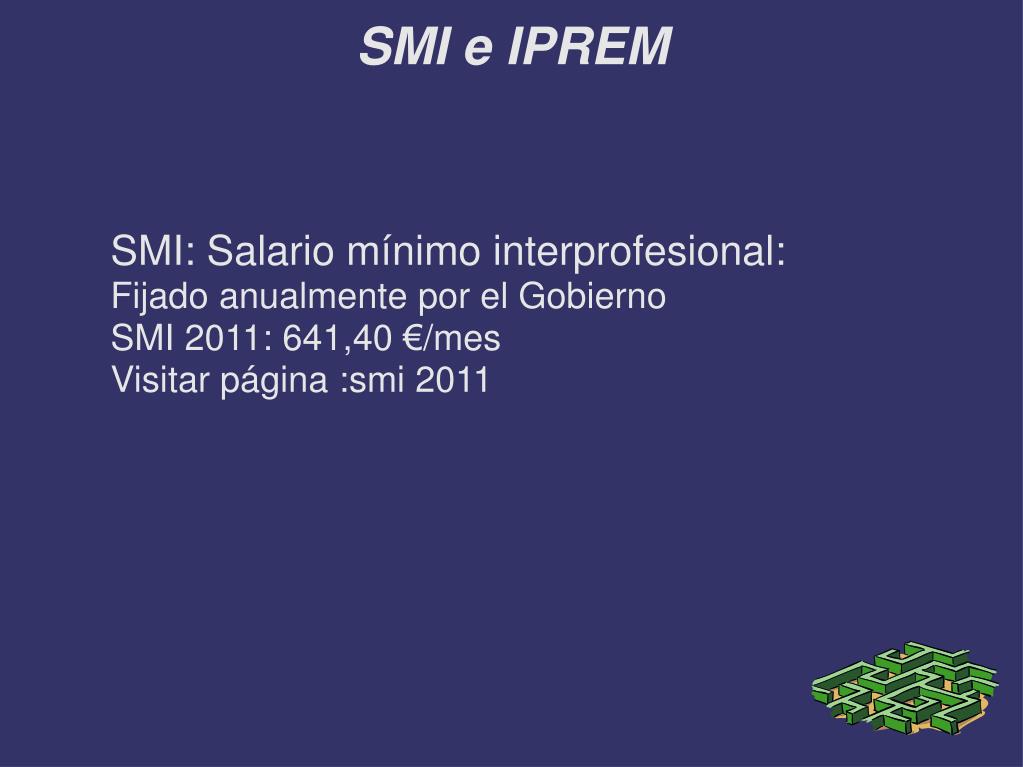 SMI e IPREM

SMI: Salario mínimo interprofesional:
Fijado anualmente por el Gobierno
SMI 2011: 641,40 €/mes
Visitar página :smi 2011